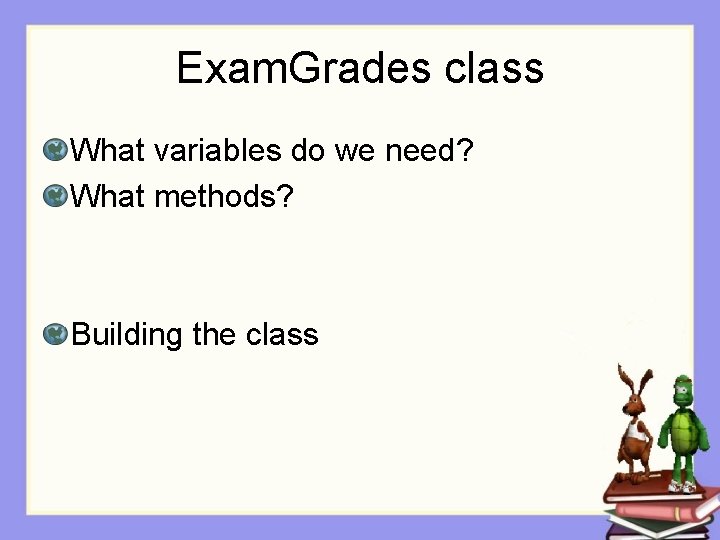 ExamGrades class

What variables do we need?

What methods?

Building the class